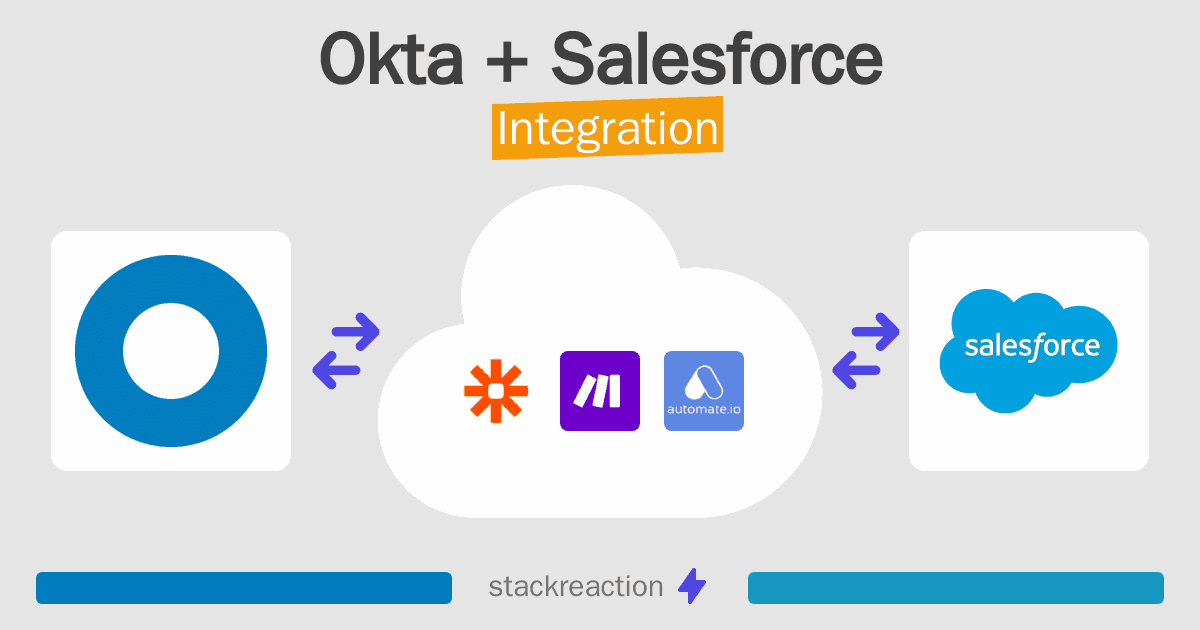 Okta + Salesforce
Integration

automate.io

salesforce

stackreaction